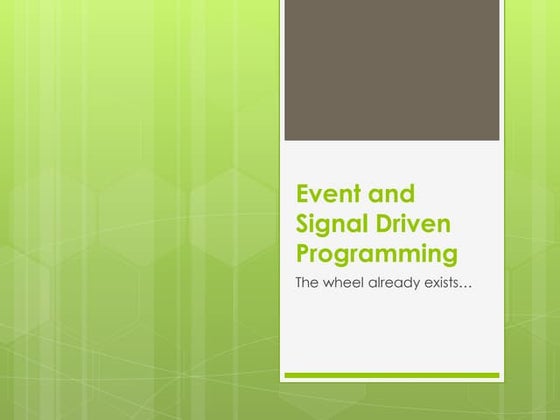 Event and Signal Driven Programming

The wheel already exists…